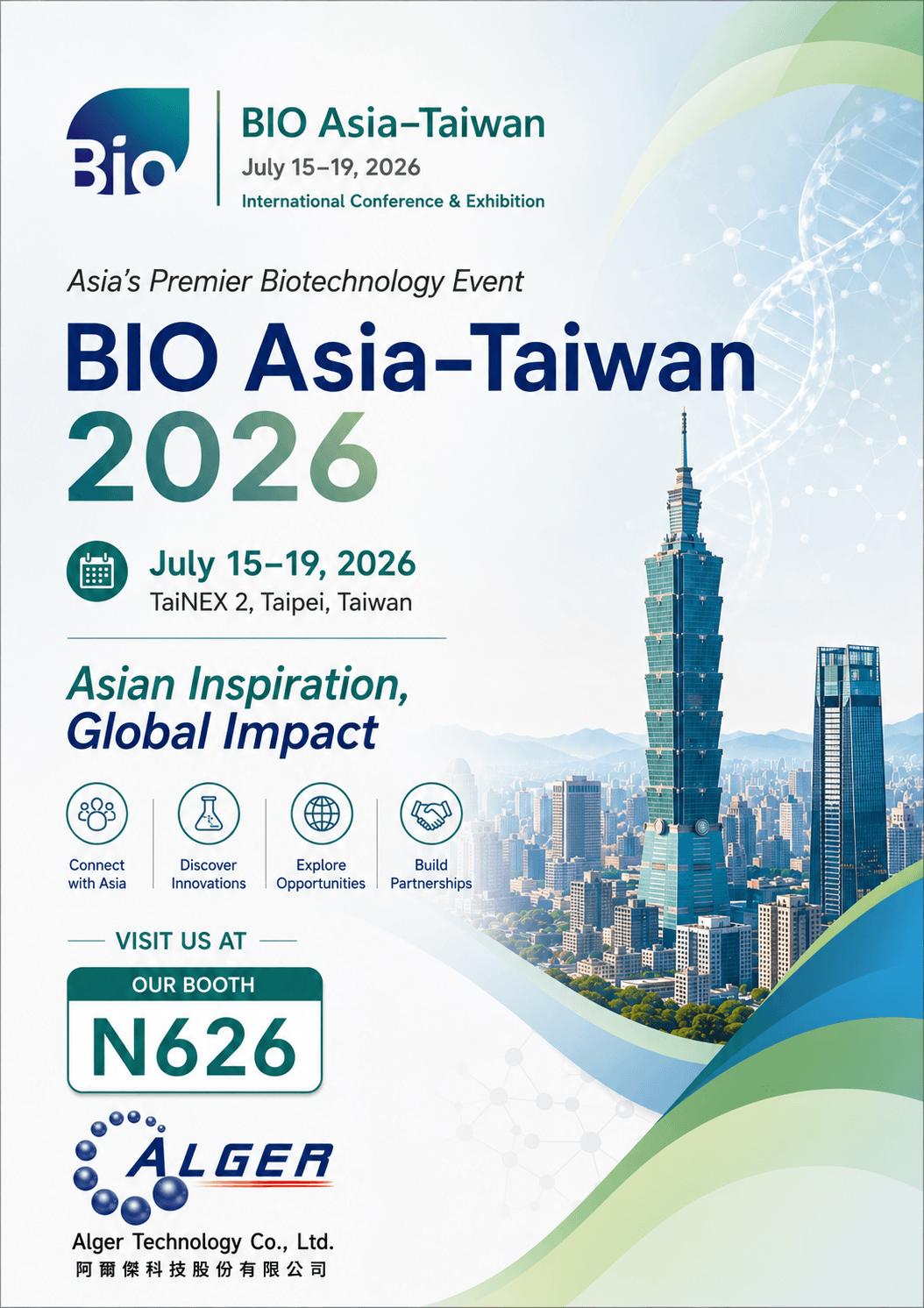 Bio

BIO Asia–Taiwan
July 15–19, 2026
International Conference & Exhibition

Asia's Premier Biotechnology Event

BIO Asia–Taiwan 2026

July 15–19, 2026
TaiNEX 2, Taipei, Taiwan

Asian Inspiration, Global Impact

Connect with Asia

Discover Innovations

Explore Opportunities

Build Partnerships

VISIT US AT

OUR BOOTH

N626

ALGER

Alger Technology Co., Ltd.
阿爾傑科技股份有限公司